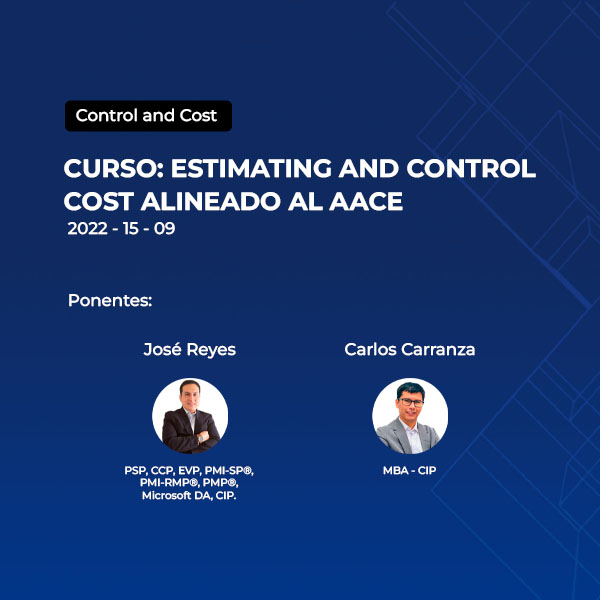 Control and Cost

CURSO: ESTIMATING AND CONTROL COST ALINEADO AL AACE
2022 - 15 - 09

Ponentes:

José Reyes

PSP, CCP, EVP, PMI-SP®, PMI-RMP®, PMP®, Microsoft DA, CIP.

Carlos Carranza

MBA - CIP